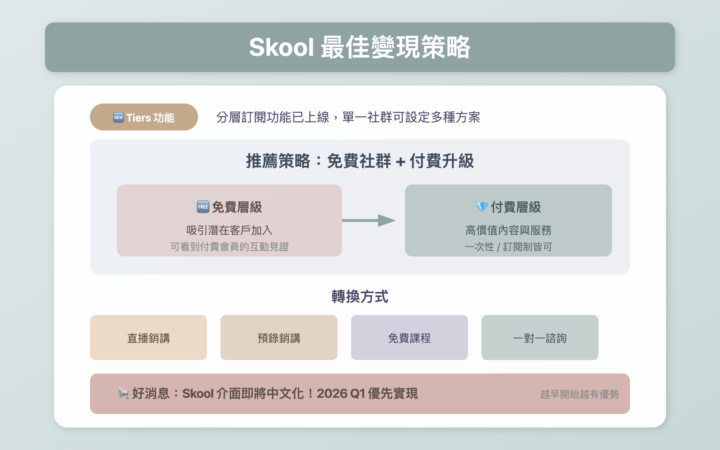 Skool 最佳變現策略

🆕 Tiers 功能

分層訂閱功能已上線，單一社群可設定多種方案

推薦策略：免費社群 + 付費升級

🆓 免費層級

吸引潛在客戶加入

可看到付費會員的互動見證

💎 付費層級

高價值內容與服務

一次性 / 訂閱制皆可

轉換方式

直播銷講

預錄銷講

免費課程

一對一諮詢

📢 好消息：Skool 介面即將中文化！2026 Q1 優先實現

越早開始越有優勢